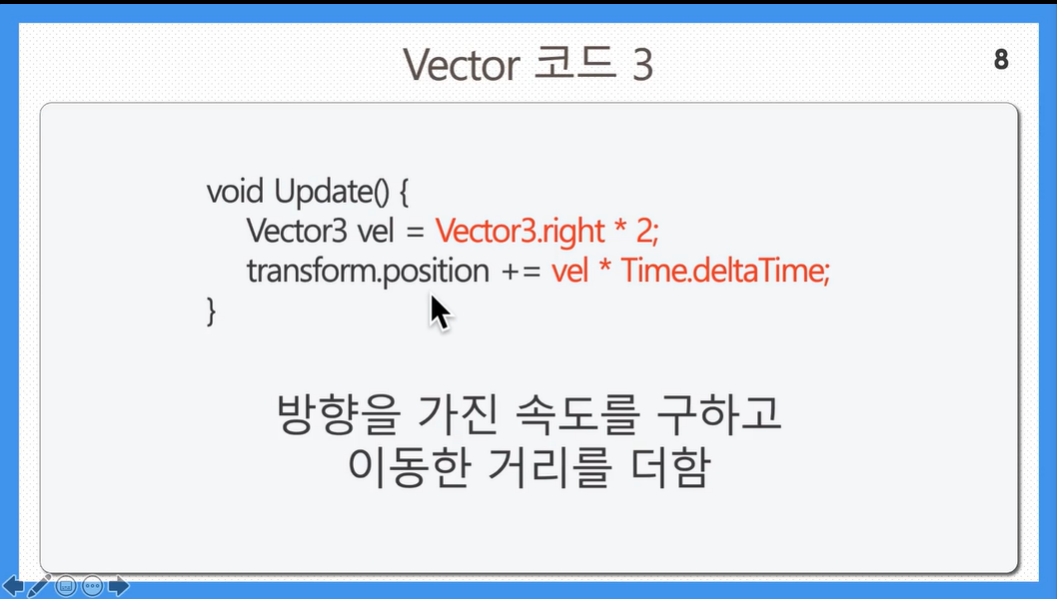 Vector 코드 3

8

void Update() {
    Vector3 vel = Vector3.right * 2;
    transform.position += vel * Time.deltaTime;
}

방향을 가진 속도를 구하고
이동한 거리를 더함